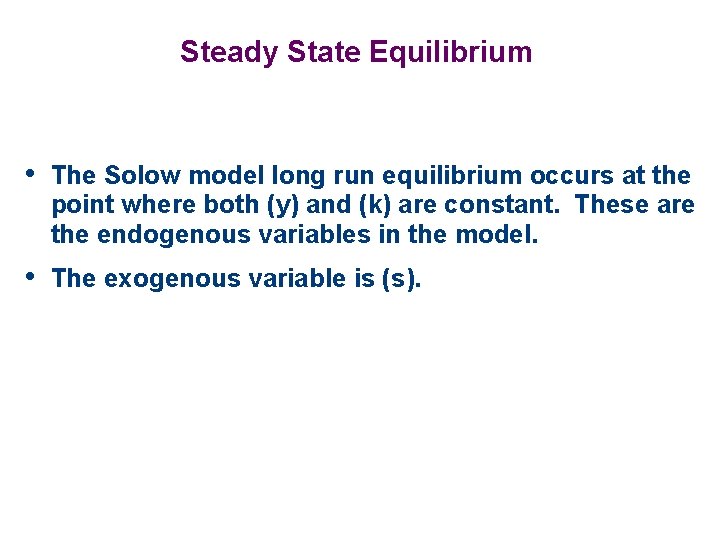 Steady State Equilibrium

• The Solow model long run equilibrium occurs at the point where both (y) and (k) are constant. These are the endogenous variables in the model.

• The exogenous variable is (s).